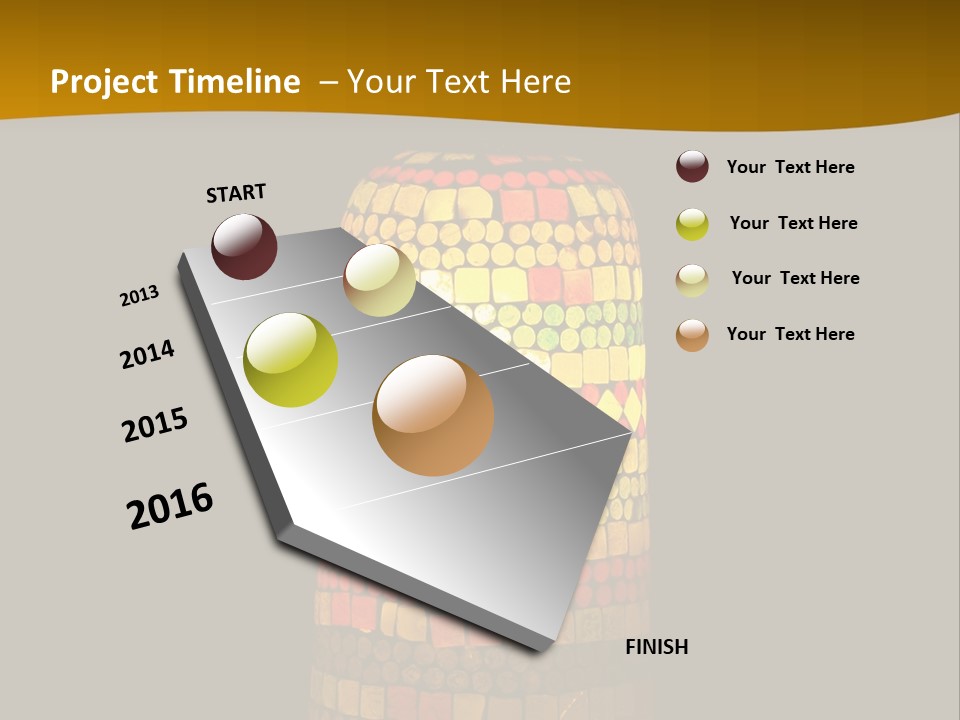 Project Timeline – Your Text Here

START

2013

2014

2015

2016

FINISH

Your Text Here

Your Text Here

Your Text Here

Your Text Here